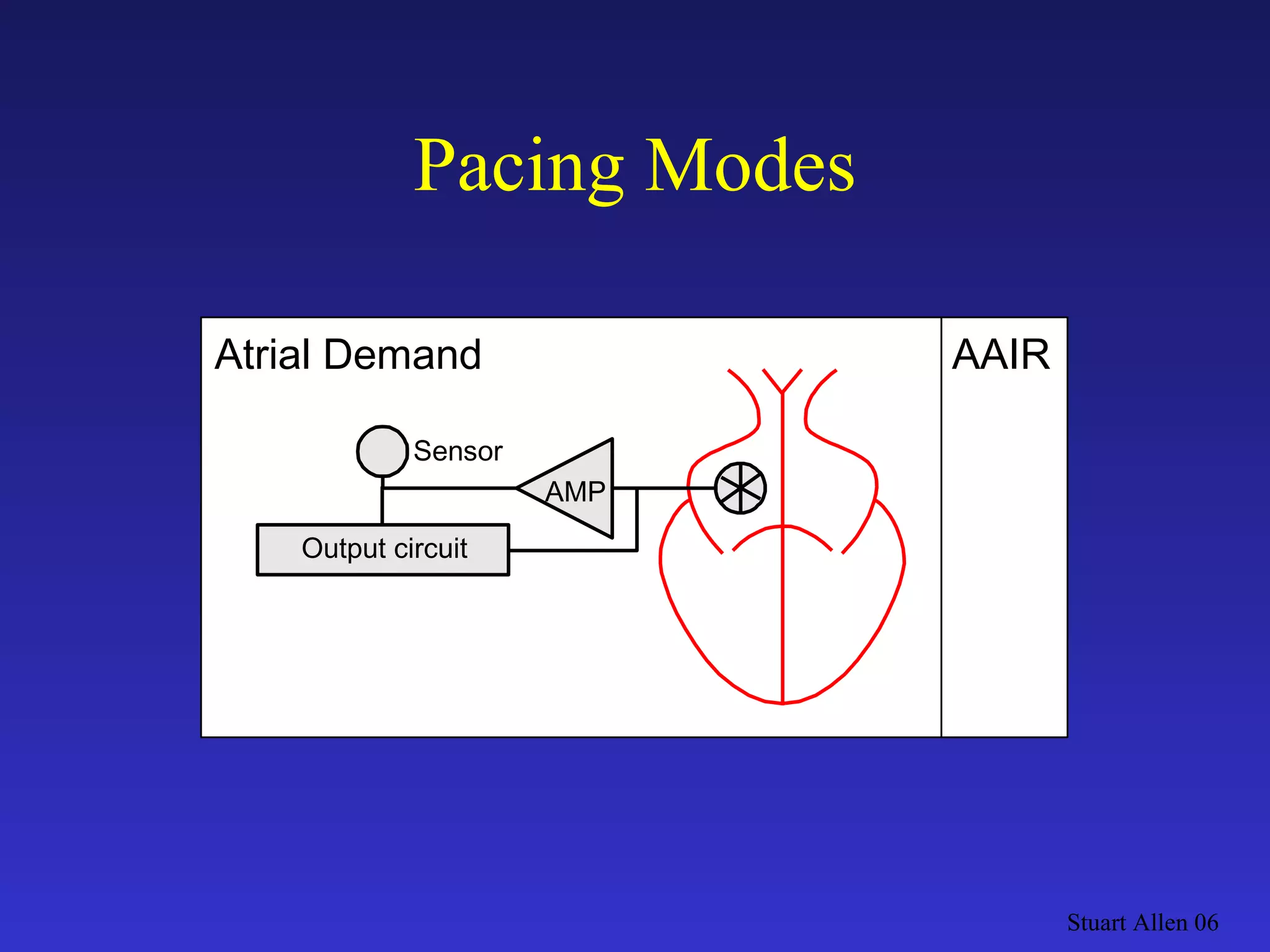 Pacing Modes

Atrial Demand

AAIR

Sensor

AMP

Output circuit

Stuart Allen 06